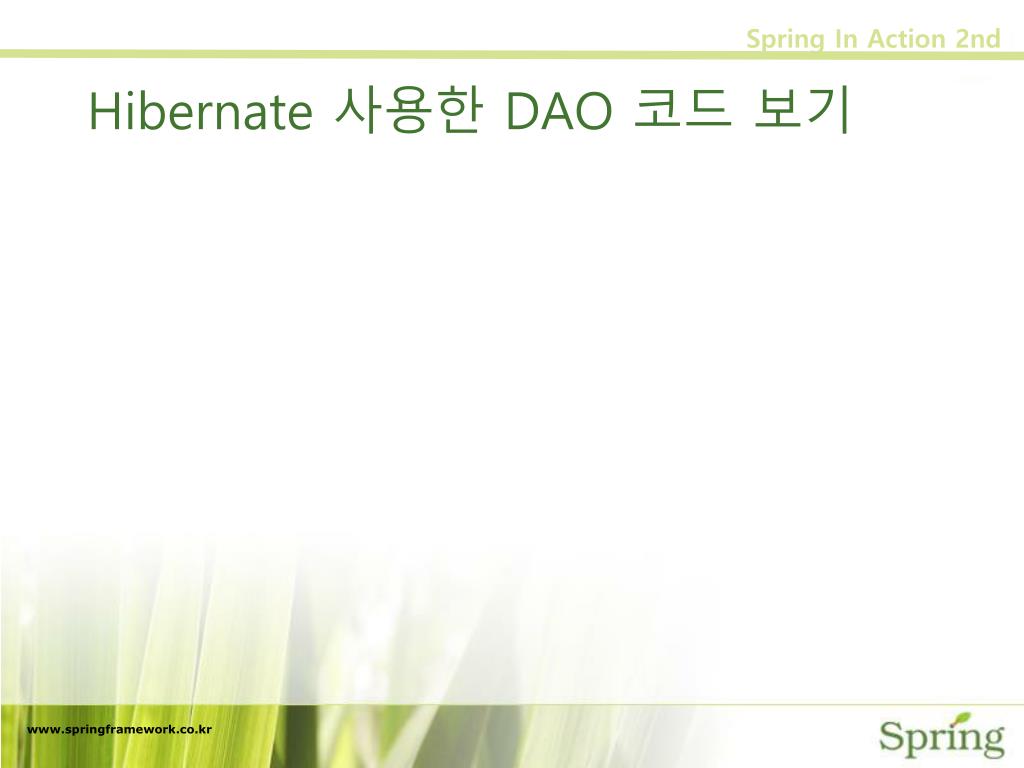 Spring In Action 2nd

Hibernate 사용한 DAO 코드 보기

www.springframework.co.kr

Spring